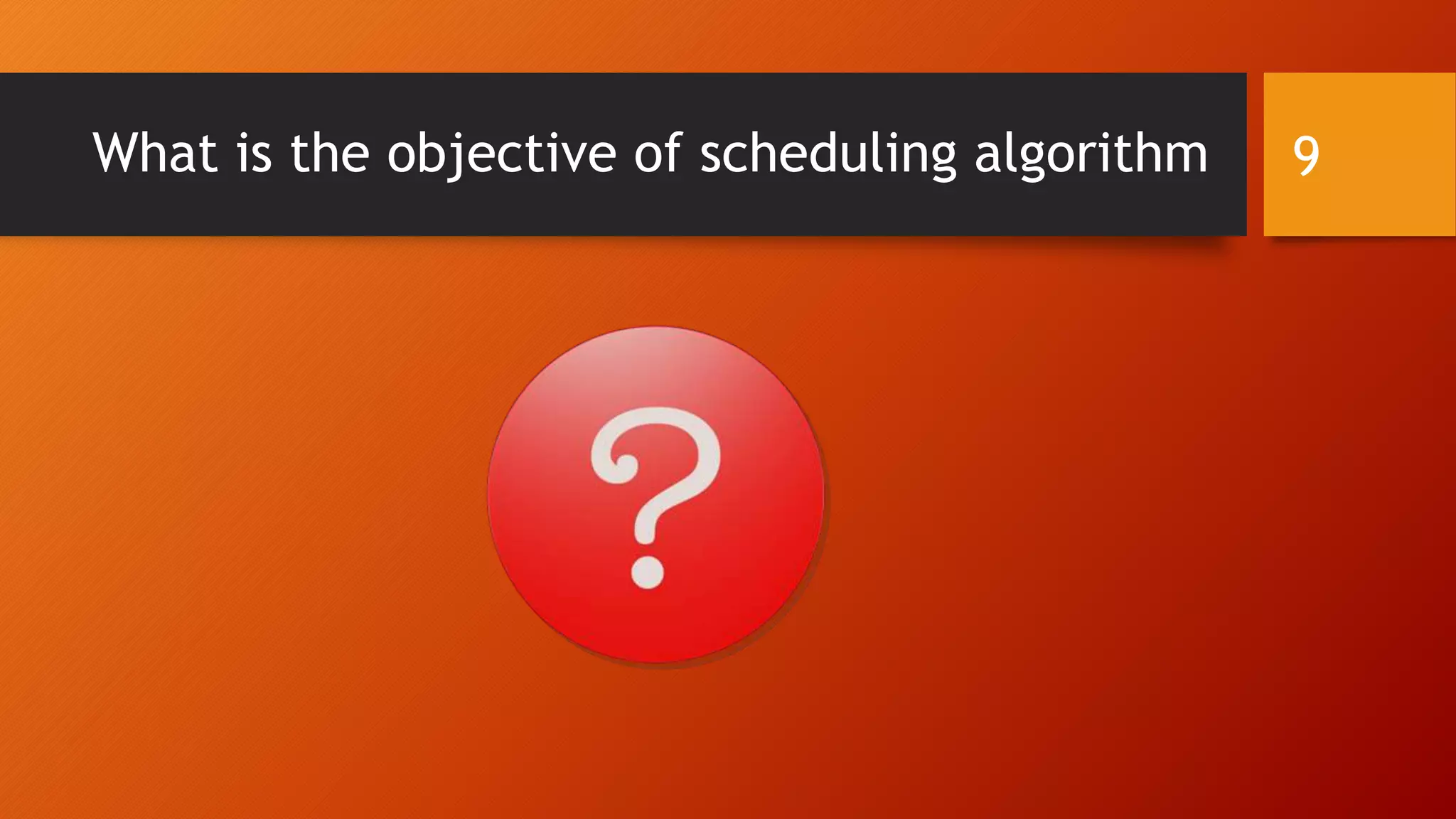 What is the objective of scheduling algorithm

9

?